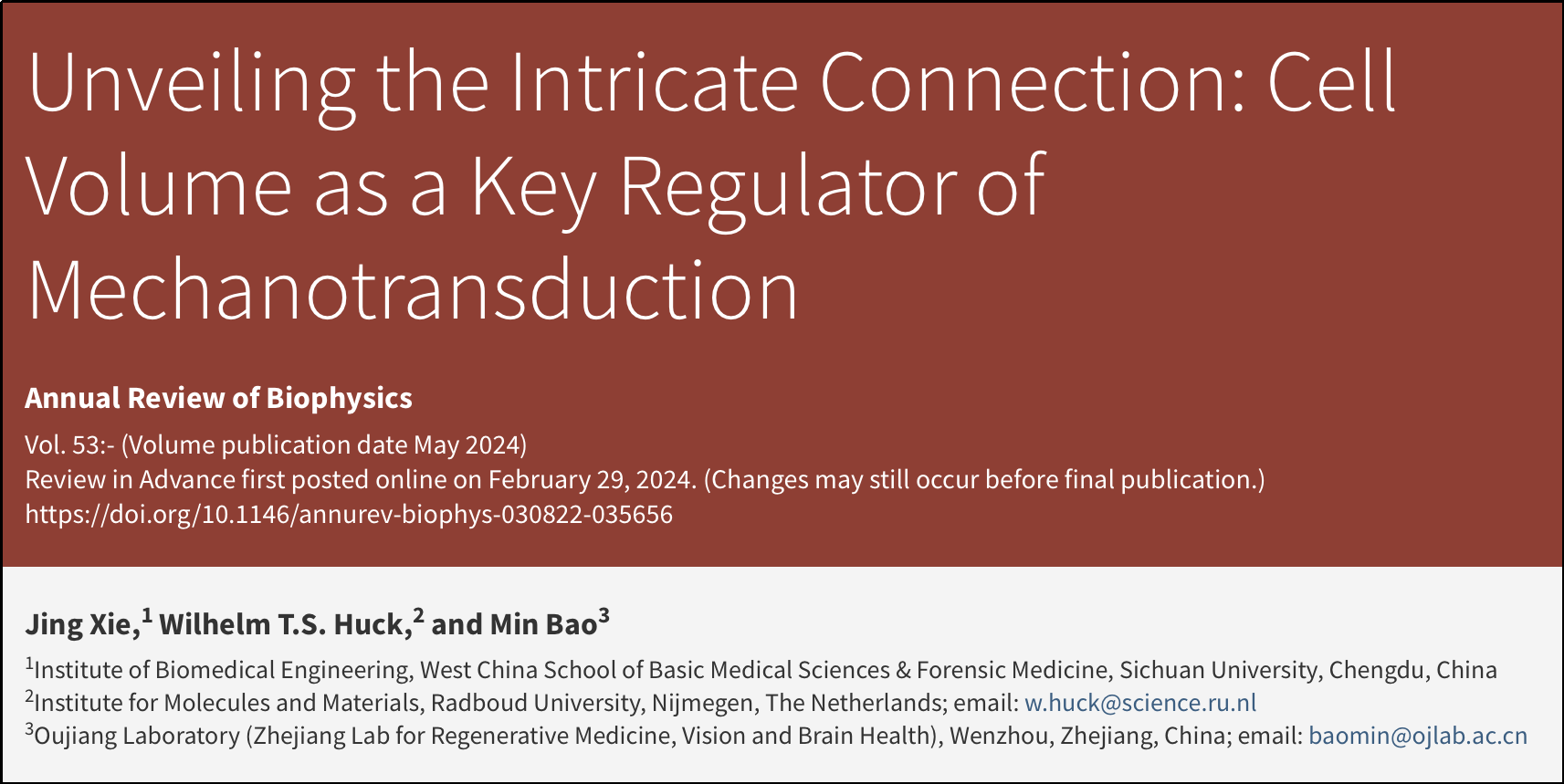 Unveiling the Intricate Connection: Cell Volume as a Key Regulator of Mechanotransduction

Annual Review of Biophysics

Vol. 53:- (Volume publication date May 2024)
Review in Advance first posted online on February 29, 2024. (Changes may still occur before final publication.)
https://doi.org/10.1146/annurev-biophys-030822-035656

Jing Xie,$^1$ Wilhelm T.S. Huck,$^2$ and Min Bao$^3$

$^1$Institute of Biomedical Engineering, West China School of Basic Medical Sciences & Forensic Medicine, Sichuan University, Chengdu, China
$^2$Institute for Molecules and Materials, Radboud University, Nijmegen, The Netherlands; email: w.huck@science.ru.nl
$^3$Oujiang Laboratory (Zhejiang Lab for Regenerative Medicine, Vision and Brain Health), Wenzhou, Zhejiang, China; email: baomin@ojlab.ac.cn